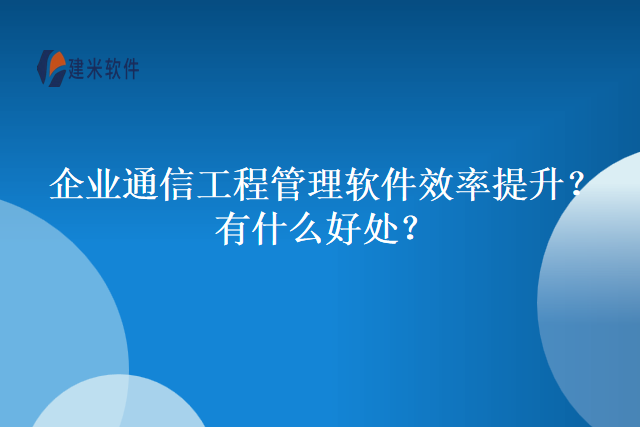 建米软件

企业通信工程管理软件效率提升？有什么好处？